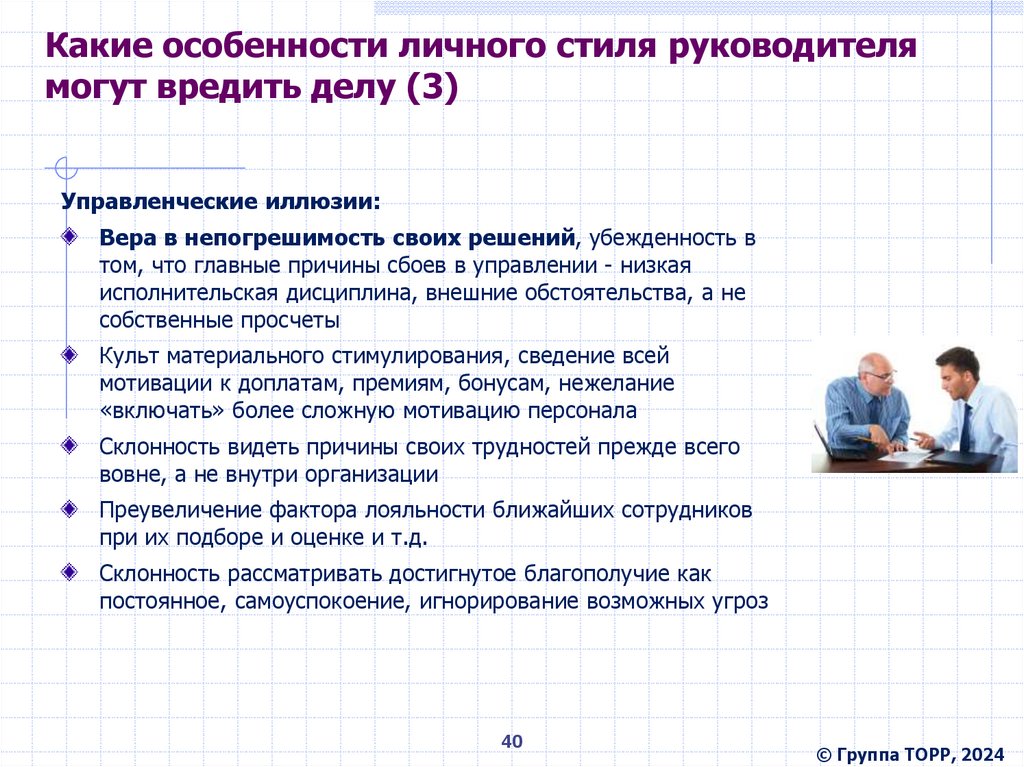 Какие особенности личного стиля руководителя могут вредить делу (3)

Управленческие иллюзии:

Вера в непогрешимость своих решений, убежденность в том, что главные причины сбоев в управлении - низкая исполнительская дисциплина, внешние обстоятельства, а не собственные просчеты

Культ материального стимулирования, сведение всей мотивации к доплатам, премиям, бонусам, нежелание «включать» более сложную мотивацию персонала

Склонность видеть причины своих трудностей прежде всего вовне, а не внутри организации

Преувеличение фактора лояльности ближайших сотрудников при их подборе и оценке и т.д.

Склонность рассматривать достигнутое благополучие как постоянное, самоуспокоение, игнорирование возможных угроз

40

© Группа ТОРР, 2024